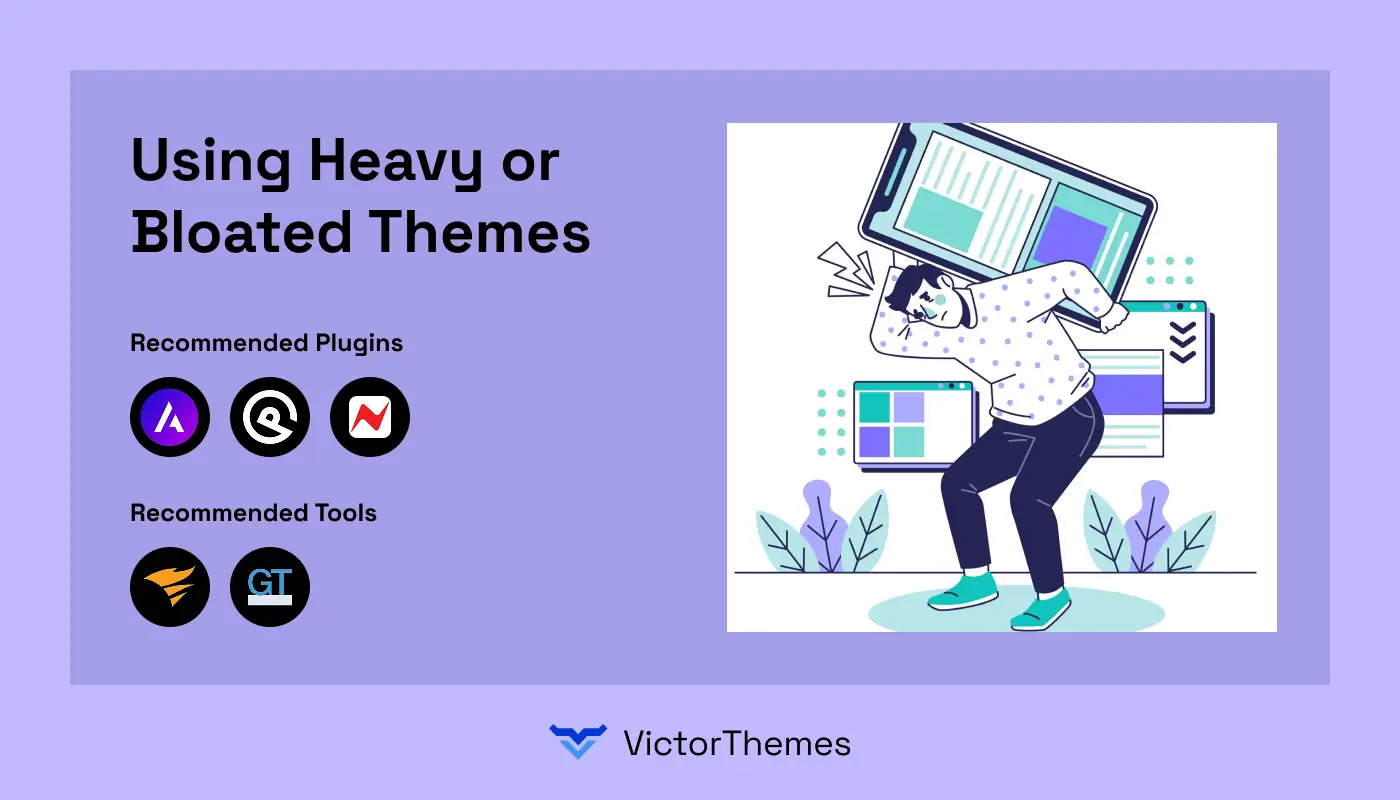 Using Heavy or Bloated Themes

Recommended Plugins

Recommended Tools

GT

VictorThemes